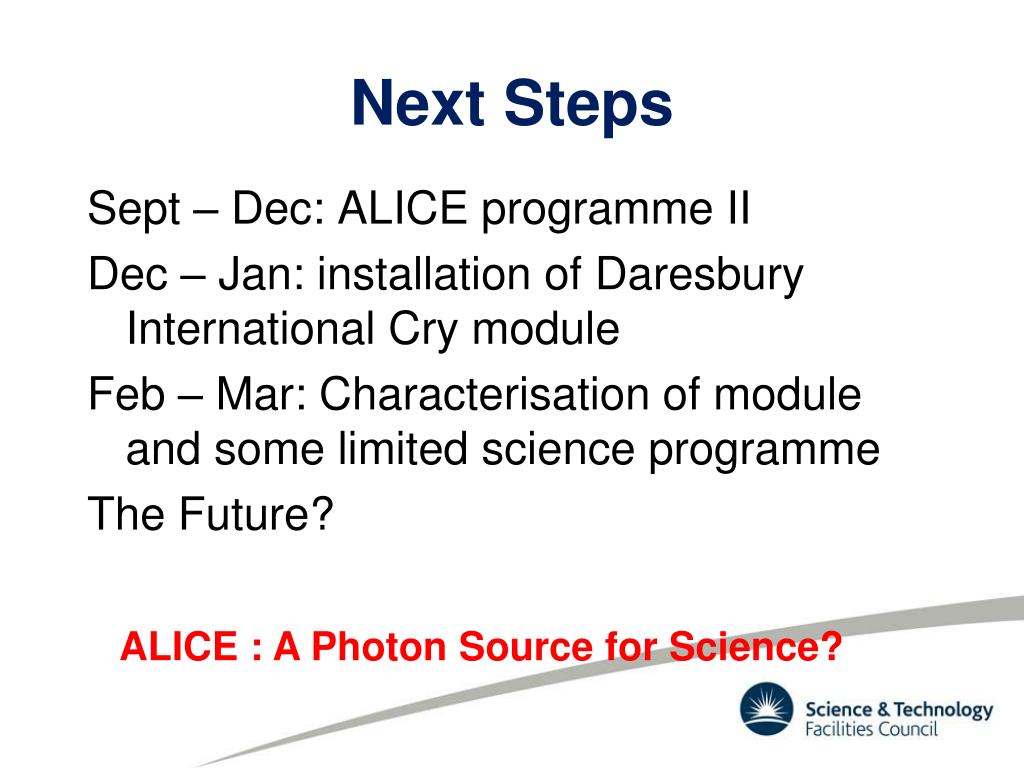 Next Steps

Sept – Dec: ALICE programme II

Dec – Jan: installation of Daresbury International Cry module

Feb – Mar: Characterisation of module and some limited science programme

The Future?

ALICE : A Photon Source for Science?

Science & Technology Facilities Council